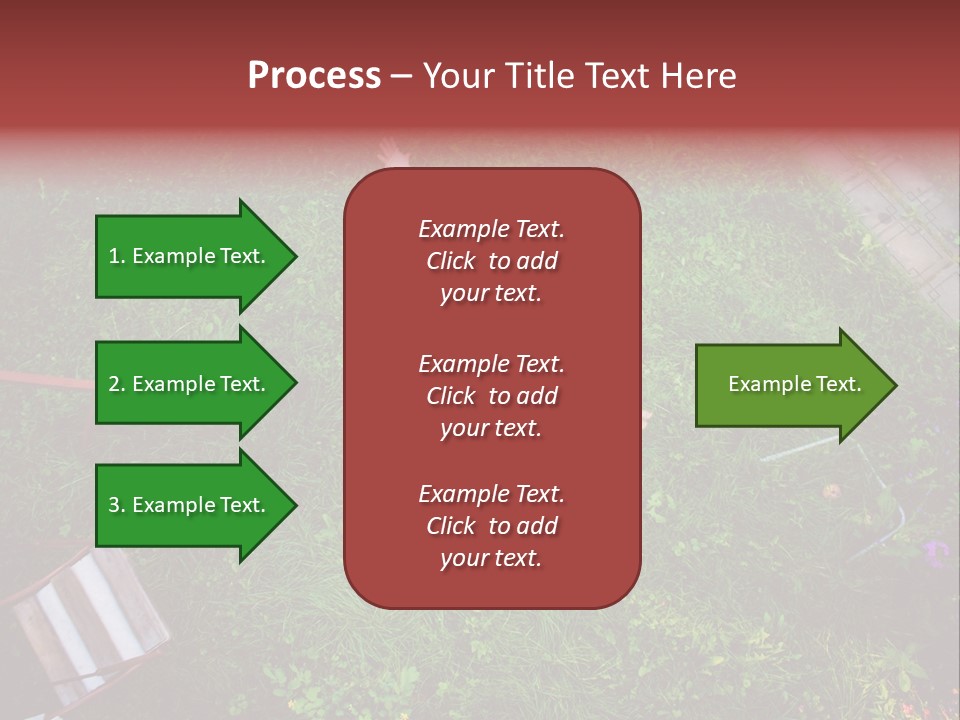 Process – Your Title Text Here

1. Example Text.

2. Example Text.

3. Example Text.

Example Text. Click to add your text.

Example Text. Click to add your text.

Example Text. Click to add your text.

Example Text.